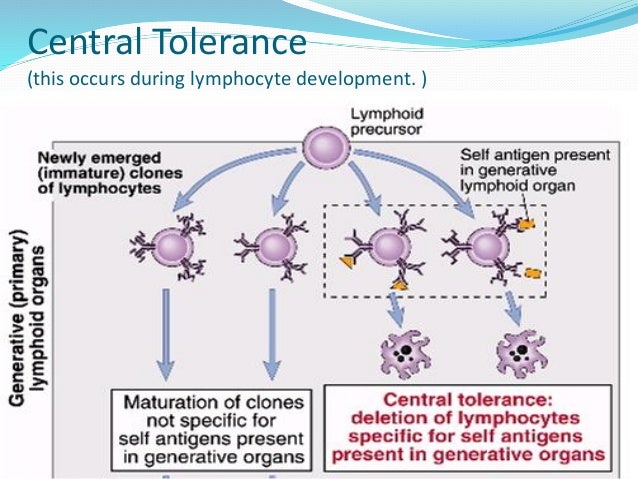 Central Tolerance
(this occurs during lymphocyte development. )

Lymphoid precursor

Newly emerged (immature) clones of lymphocytes

Self antigen present in generative lymphoid organ

Generative (primary) lymphoid organs

Maturation of clones not specific for self antigens present in generative organs

Central tolerance: deletion of lymphocytes specific for self antigens present in generative organs